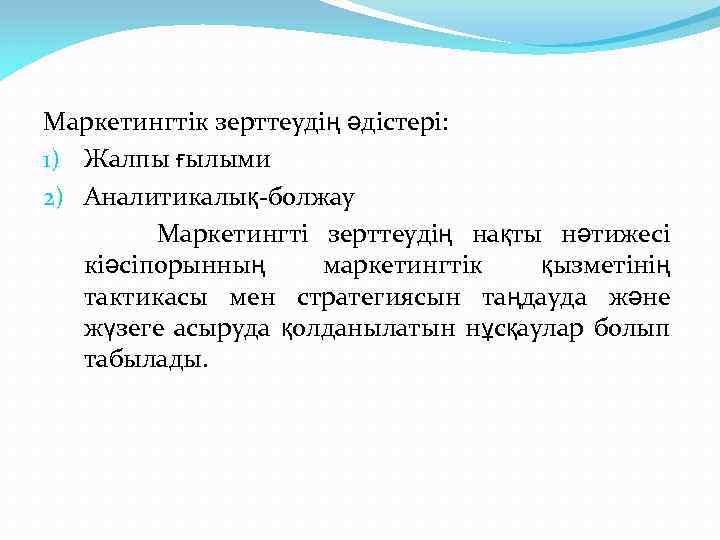 Маркетингтік зерттеудің әдістері:
1) Жалпы ғылыми
2) Аналитикалық-болжау

Маркетингті зерттеудің нақты нәтижесі кіәсіпорынның маркетингтік қызметінің тактикасы мен стратегиясын таңдауда және жүзеге асыруда қолданылатын нұсқаулар болып табылады.